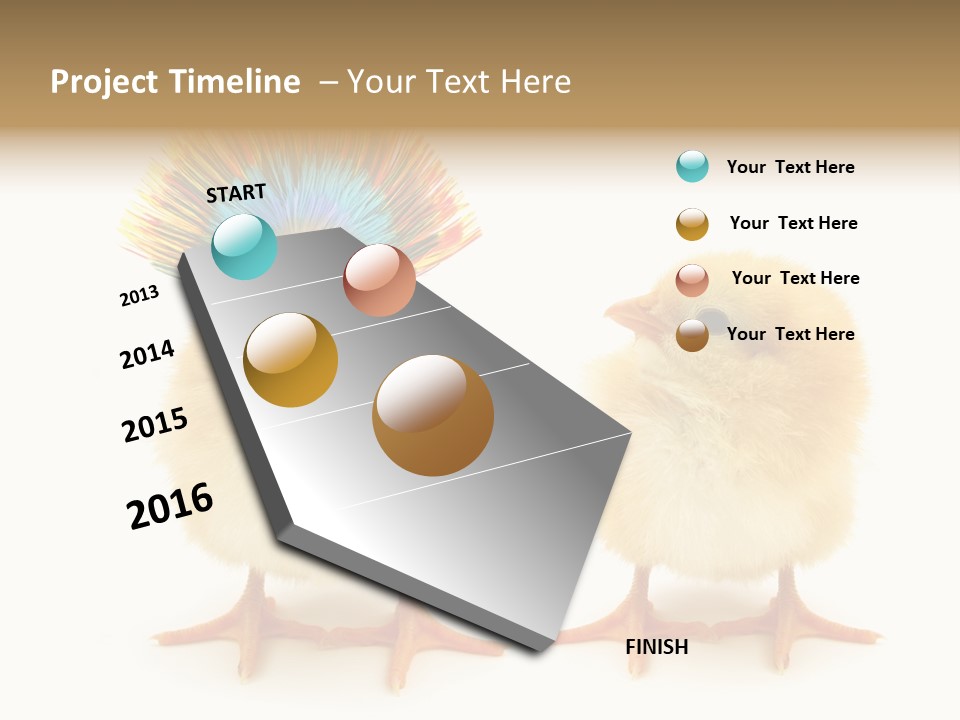 Project Timeline – Your Text Here

START

2013

2014

2015

2016

FINISH

Your Text Here

Your Text Here

Your Text Here

Your Text Here